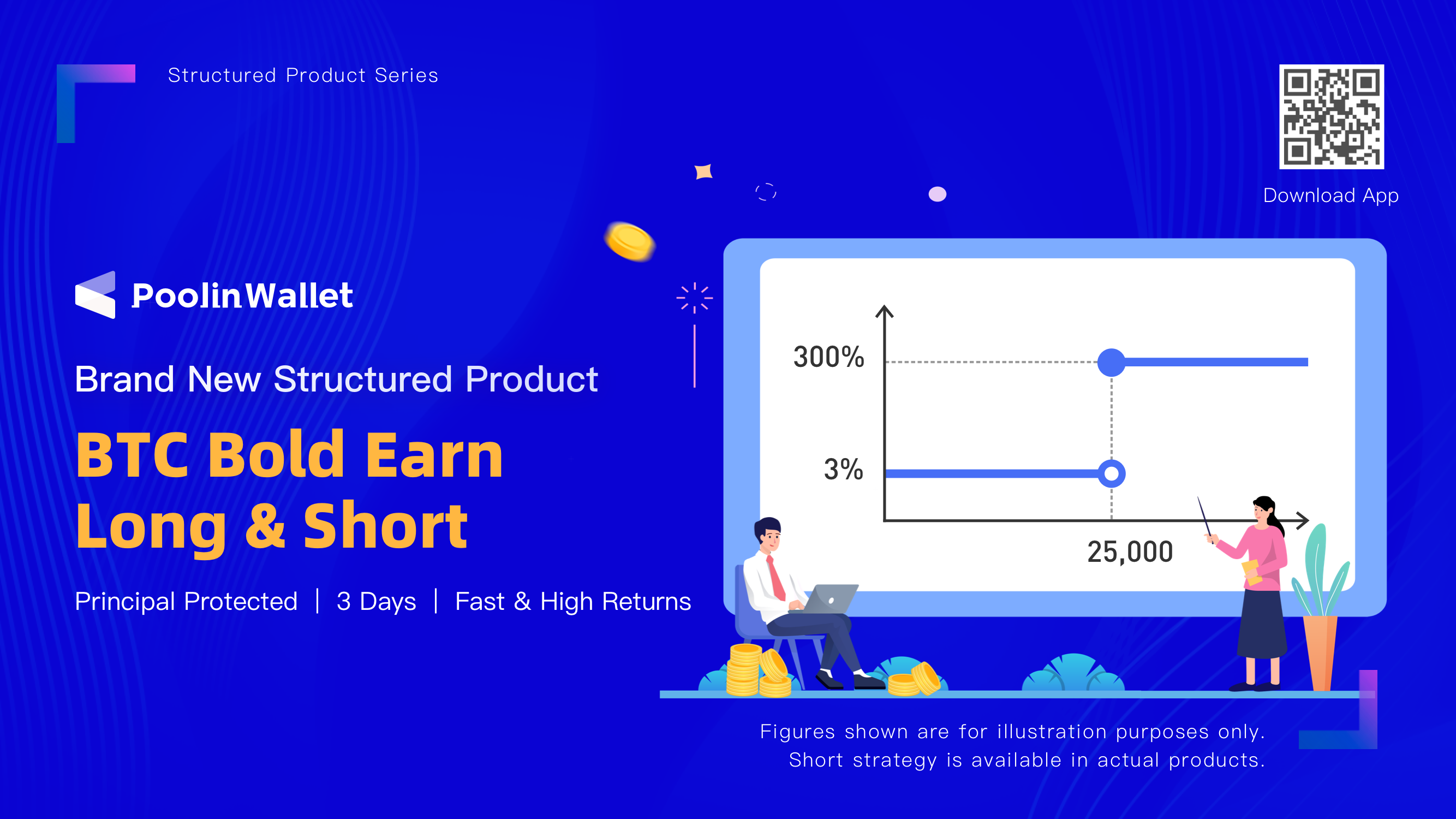 Structured Product Series

Download App

PoolinWallet

Brand New Structured Product

BTC Bold Earn
Long & Short

Principal Protected | 3 Days | Fast & High Returns

300%

3%

25,000

Figures shown are for illustration purposes only.
Short strategy is available in actual products.